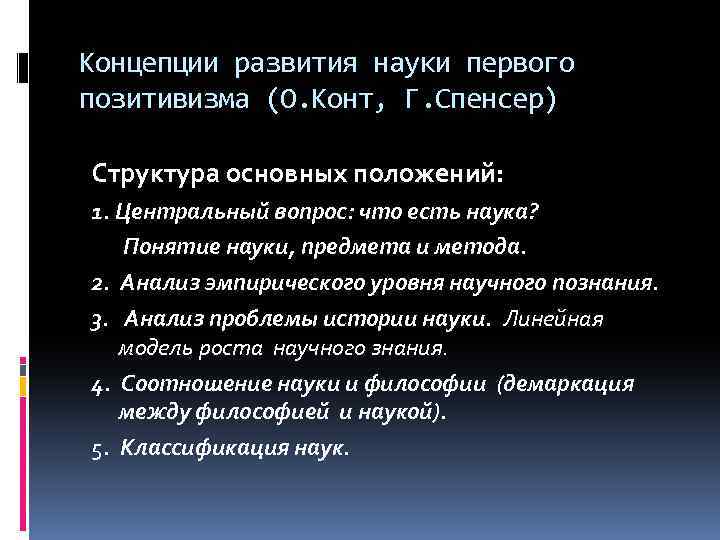 Концепции развития науки первого позитивизма (О.Конт, Г.Спенсер)

Структура основных положений:

1. Центральный вопрос: что есть наука? Понятие науки, предмета и метода.

2. Анализ эмпирического уровня научного познания.

3. Анализ проблемы истории науки. Линейная модель роста научного знания.

4. Соотношение науки и философии (демаркация между философией и наукой).

5. Классификация наук.